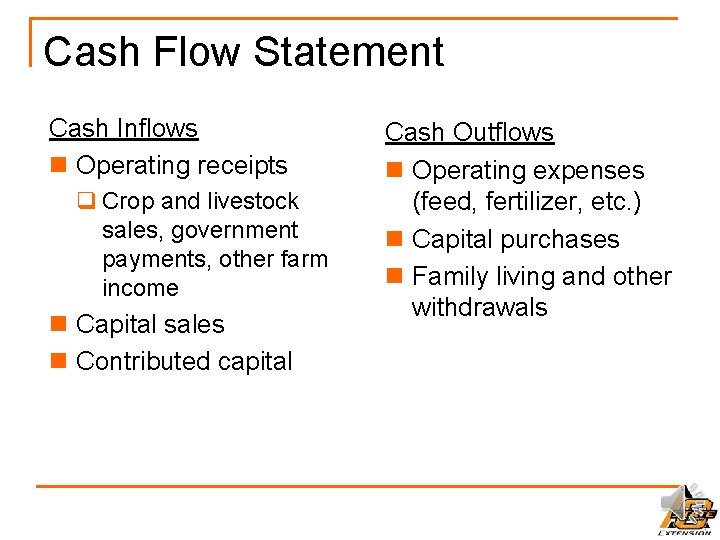 Cash Flow Statement

Cash Inflows

- Operating receipts
  - Crop and livestock sales, government payments, other farm income
- Capital sales
- Contributed capital

Cash Outflows

- Operating expenses (feed, fertilizer, etc.)
- Capital purchases
- Family living and other withdrawals

EXTENSION